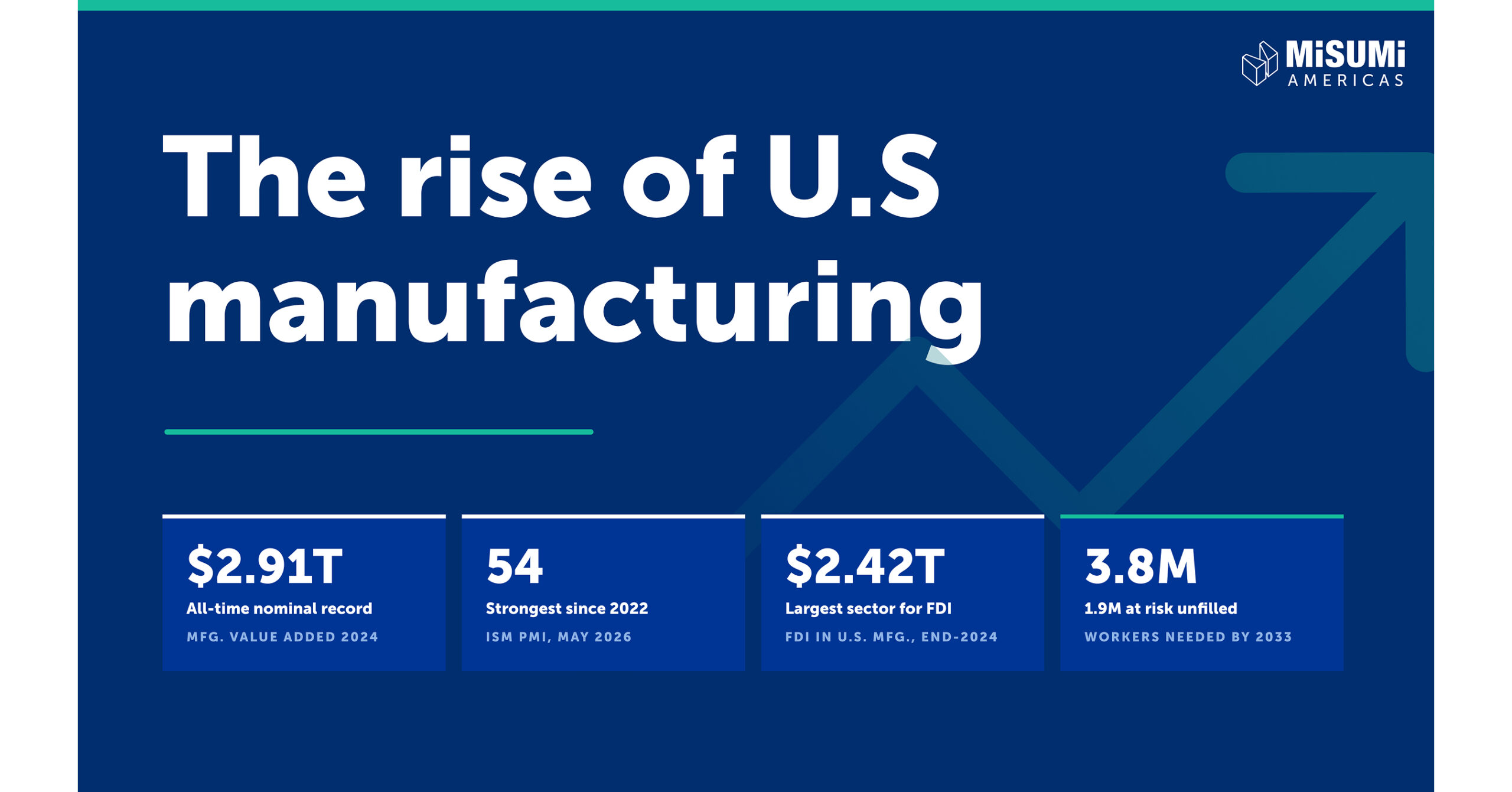 MiSUMi
AMERICAS

The rise of U.S manufacturing

$2.91T
All-time nominal record
MFG. VALUE ADDED 2024

54
Strongest since 2022
ISM PMI, MAY 2026

$2.42T
Largest sector for FDI
FDI IN U.S. MFG., END-2024

3.8M
1.9M at risk unfilled
WORKERS NEEDED BY 2033